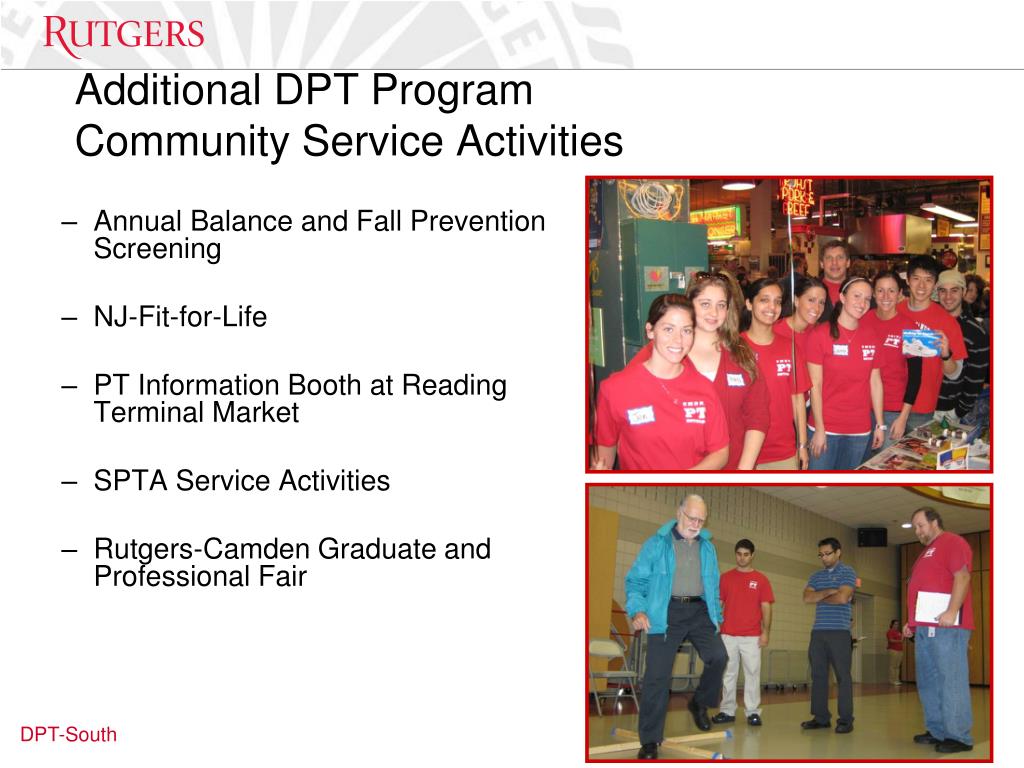 RUTGERS

Additional DPT Program Community Service Activities

– Annual Balance and Fall Prevention Screening

– NJ-Fit-for-Life

– PT Information Booth at Reading Terminal Market

– SPTA Service Activities

– Rutgers-Camden Graduate and Professional Fair

DPT-South